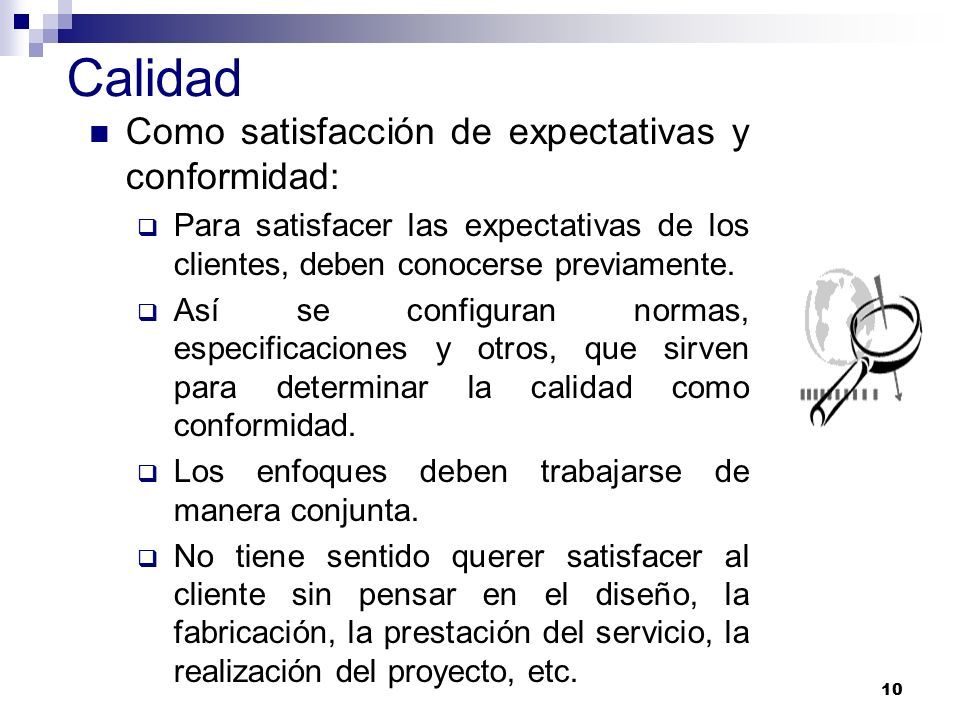 Calidad

Como satisfacción de expectativas y conformidad:

Para satisfacer las expectativas de los clientes, deben conocerse previamente.

Así se configuran normas, especificaciones y otros, que sirven para determinar la calidad como conformidad.

Los enfoques deben trabajarse de manera conjunta.

No tiene sentido querer satisfacer al cliente sin pensar en el diseño, la fabricación, la prestación del servicio, la realización del proyecto, etc.

10